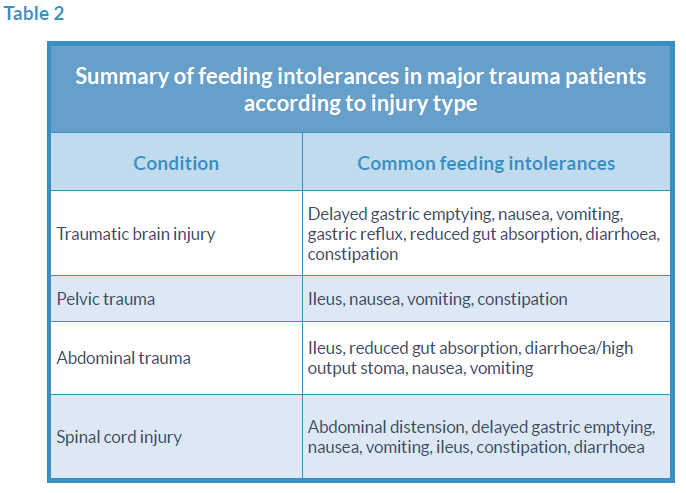 Table 2

Summary of feeding intolerances in major trauma patients according to injury type

| Condition | Common feeding intolerances |
|---|---|
| Traumatic brain injury | Delayed gastric emptying, nausea, vomiting, gastric reflux, reduced gut absorption, diarrhoea, constipation |
| Pelvic trauma | Ileus, nausea, vomiting, constipation |
| Abdominal trauma | Ileus, reduced gut absorption, diarrhoea/high output stoma, nausea, vomiting |
| Spinal cord injury | Abdominal distension, delayed gastric emptying, nausea, vomiting, ileus, constipation, diarrhoea |